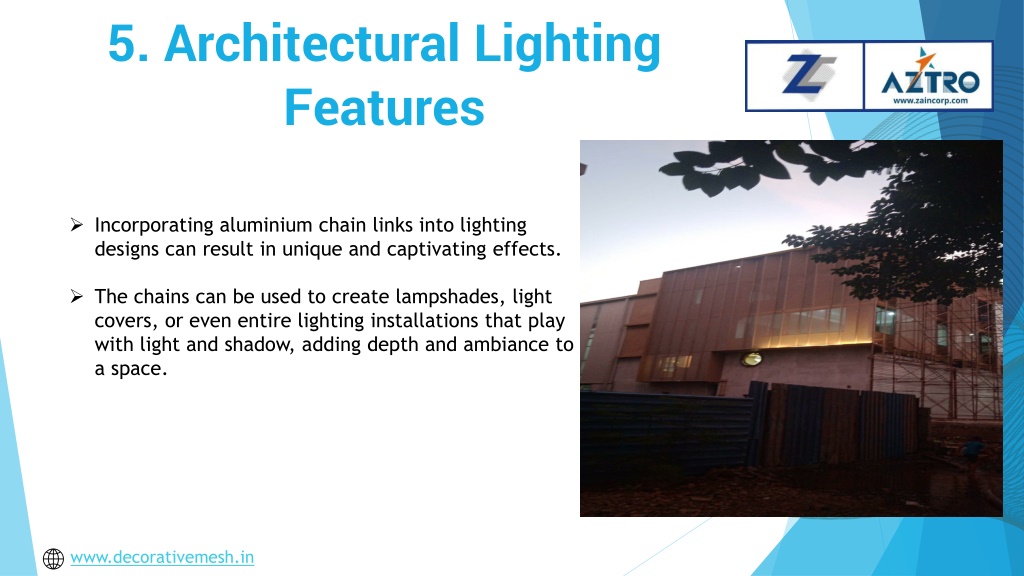 5. Architectural Lighting Features

ZC

AZTRO
www.zaincorp.com

➢ Incorporating aluminium chain links into lighting designs can result in unique and captivating effects.

➢ The chains can be used to create lampshades, light covers, or even entire lighting installations that play with light and shadow, adding depth and ambiance to a space.

www.decorativemesh.in